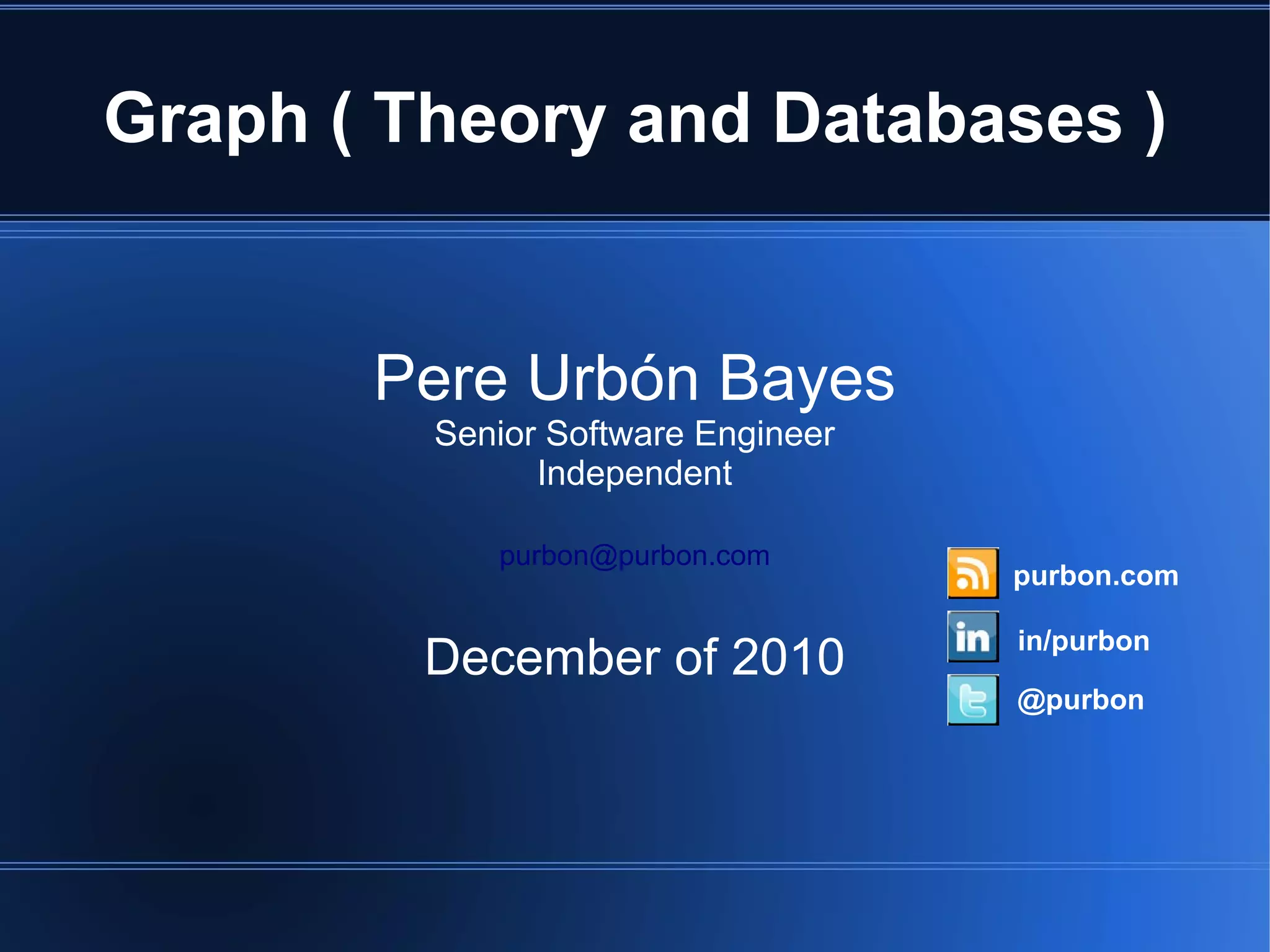 Graph ( Theory and Databases )

Pere Urbón Bayes
Senior Software Engineer
Independent

purbon@purbon.com

December of 2010

purbon.com

in

in/purbon

@purbon